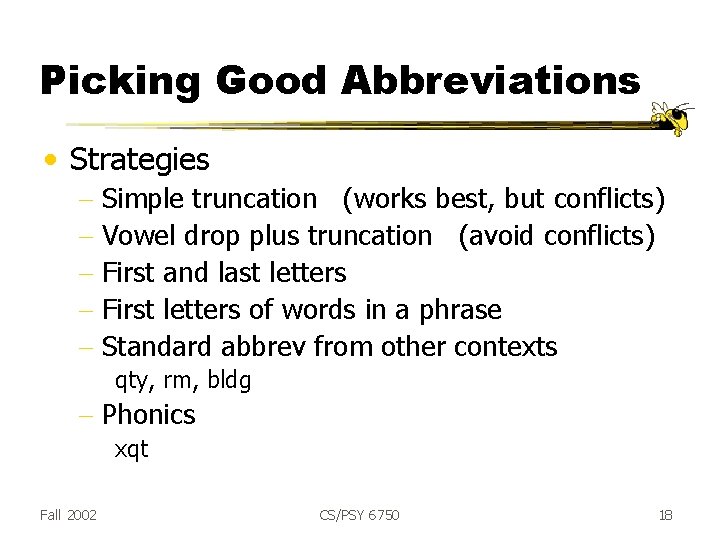 Picking Good Abbreviations

• Strategies
– Simple truncation (works best, but conflicts)
– Vowel drop plus truncation (avoid conflicts)
– First and last letters
– First letters of words in a phrase
– Standard abbrev from other contexts
qty, rm, bldg
– Phonics
xqt

Fall 2002 CS/PSY 6750 18